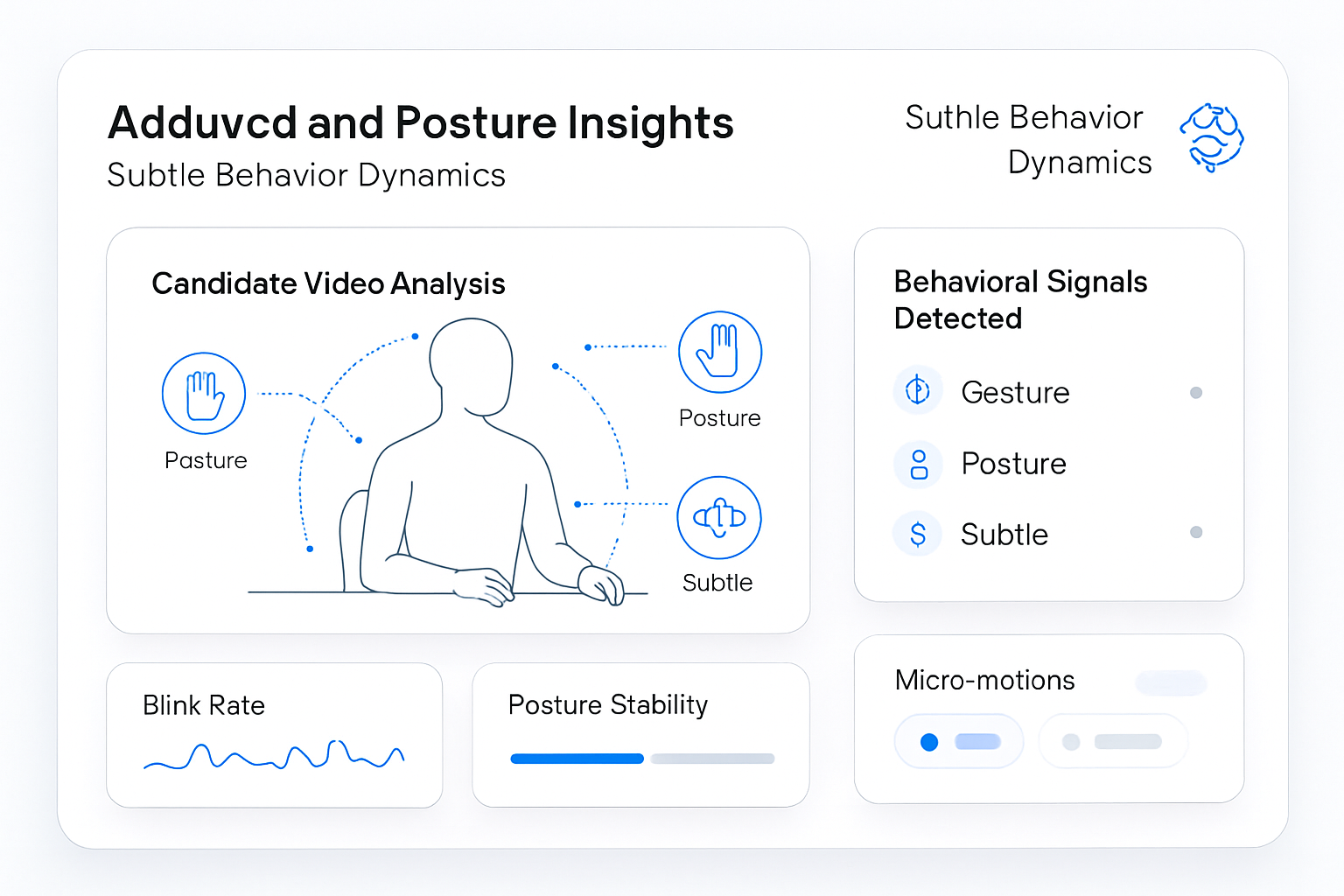 Adduvcd and Posture Insights
Subtle Behavior Dynamics

Suthle Behavior Dynamics

Candidate Video Analysis

Pasture

Posture

Subtle

Behavioral Signals Detected

Gesture

Posture

Subtle

Blink Rate

Posture Stability

Micro-motions